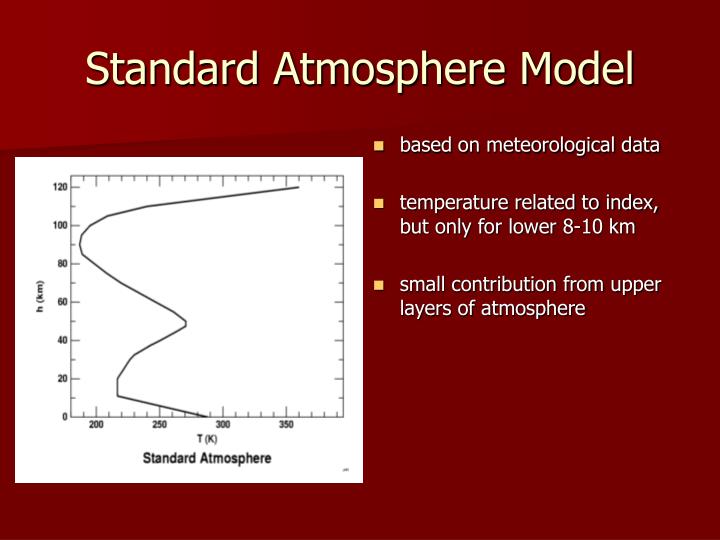 Standard Atmosphere Model

120
100
80
60
40
20
0
h (km)
200
250
300
350
T (K)
Standard Atmosphere

- based on meteorological data
- temperature related to index, but only for lower 8-10 km
- small contribution from upper layers of atmosphere